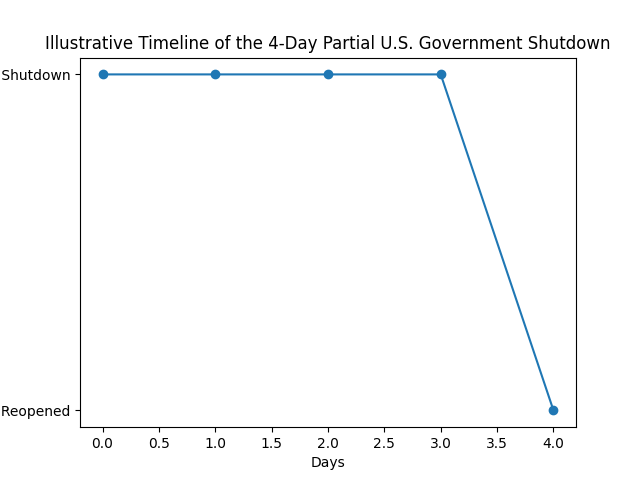 Illustrative Timeline of the 4-Day Partial U.S. Government Shutdown

Shutdown

Reopened

0.0 0.5 1.0 1.5 2.0 2.5 3.0 3.5 4.0

Days